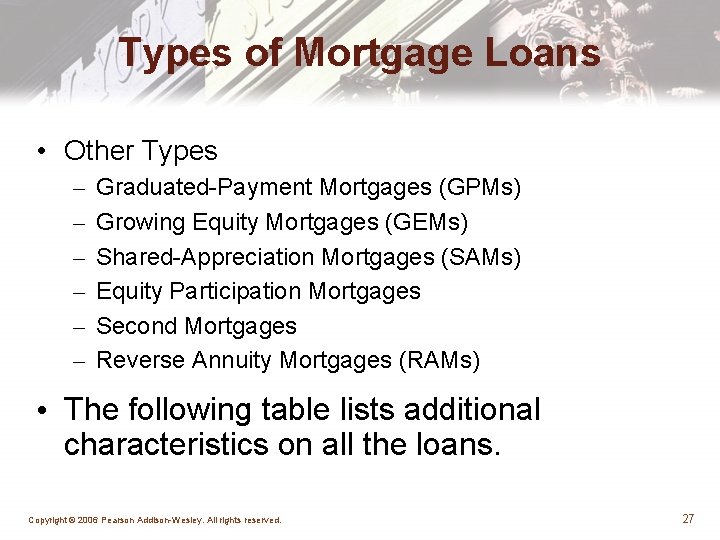 Types of Mortgage Loans

• Other Types
– Graduated-Payment Mortgages (GPMs)
– Growing Equity Mortgages (GEMs)
– Shared-Appreciation Mortgages (SAMs)
– Equity Participation Mortgages
– Second Mortgages
– Reverse Annuity Mortgages (RAMs)

• The following table lists additional characteristics on all the loans.

Copyright © 2006 Pearson Addison-Wesley. All rights reserved.

27